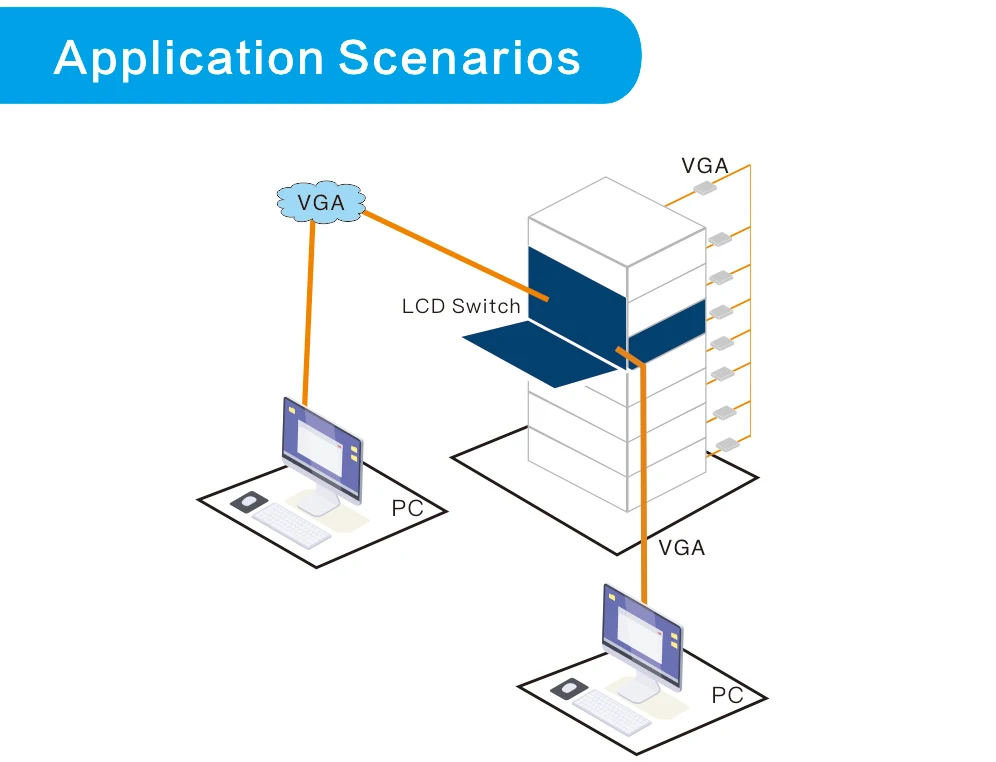 Application Scenarios

VGA

VGA

LCD Switch

PC

VGA

PC